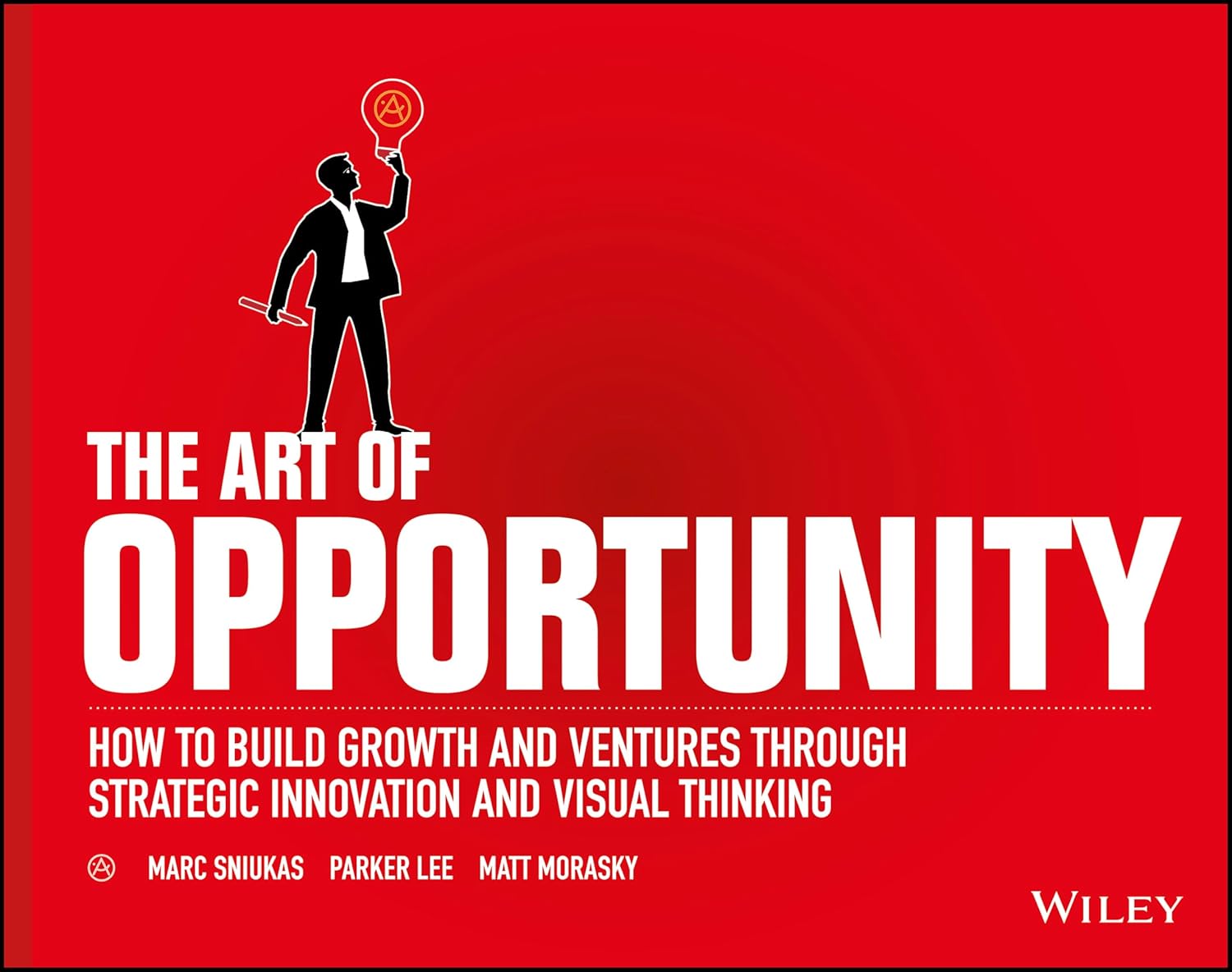 THE ART OF
OPPORTUNITY

HOW TO BUILD GROWTH AND VENTURES THROUGH STRATEGIC INNOVATION AND VISUAL THINKING

MARC SNIUKAS PARKER LEE MATT MORASKY

WILEY